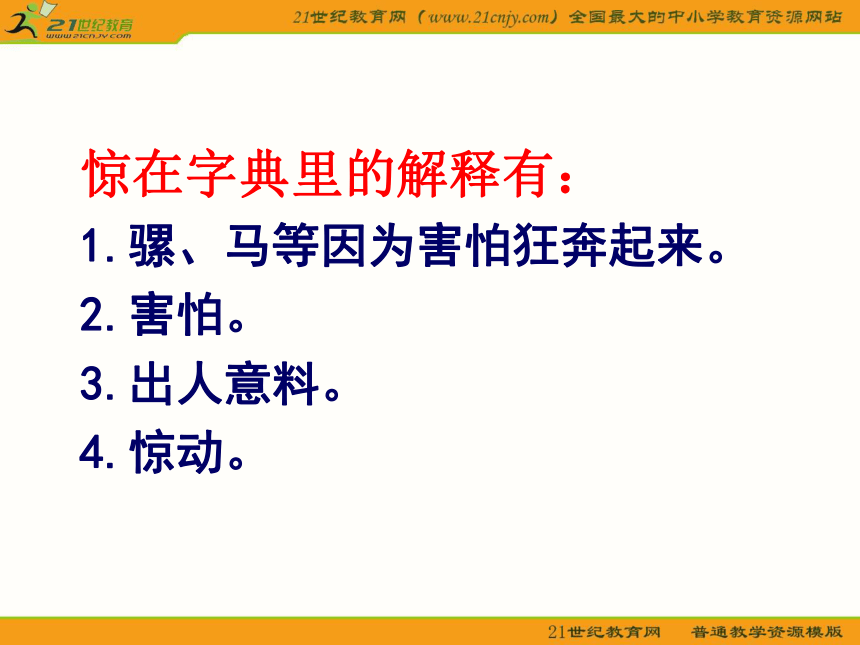 21世纪教育
www.21cnjy.com

21世纪教育网（www.21cnjy.com）全国最大的中小学教育资源网站

惊在字典里的解释有：
1. 骡、马等因为害怕狂奔起来。
2. 害怕。
3. 出人意料。
4. 惊动。

21世纪教育网 普通教学资源模版